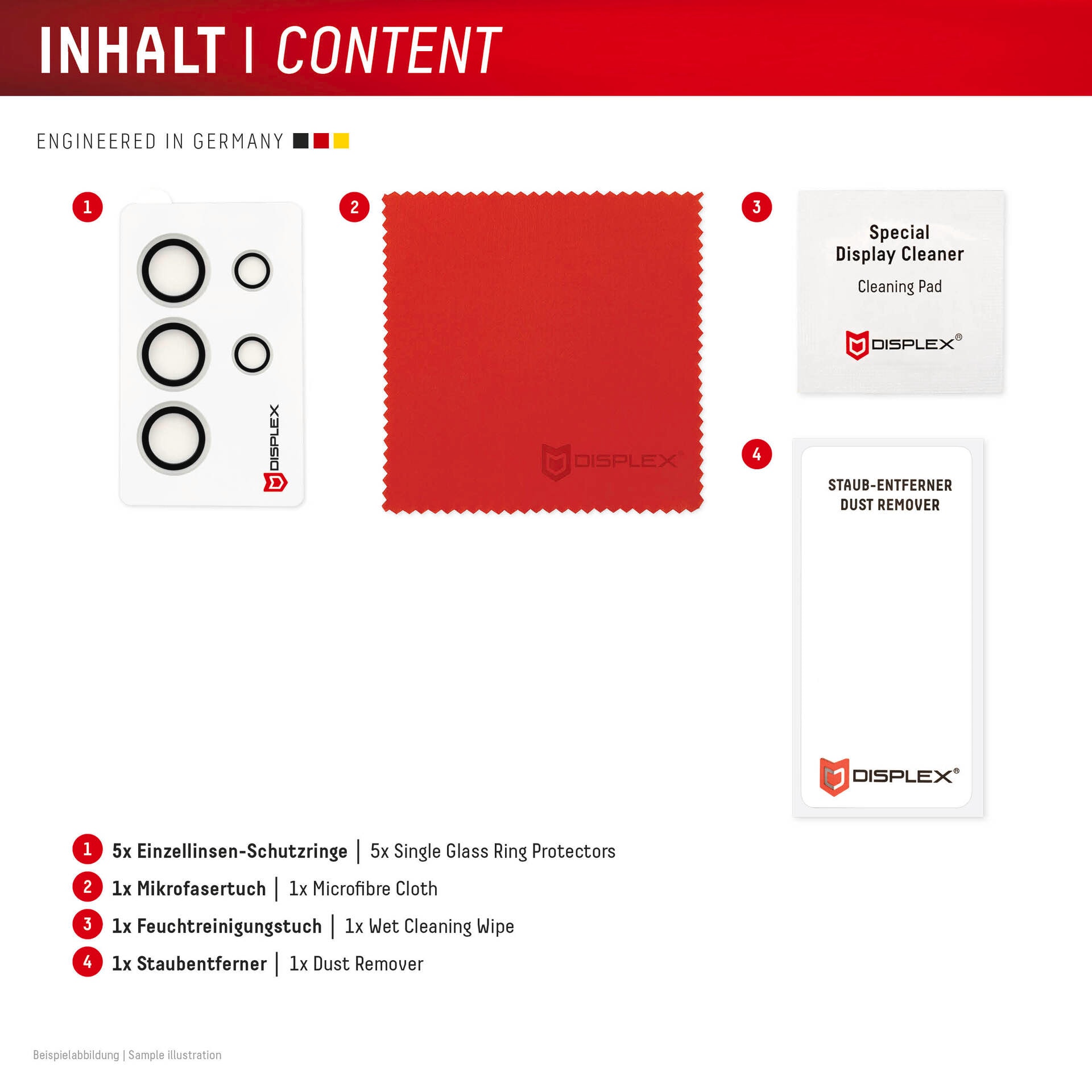 INHALT | CONTENT

ENGINEERED IN GERMANY

1

DISPLEX

2

DISPLEX®

3

Special Display Cleaner

Cleaning Pad

DISPLEX®

4

STAUB-ENTFERNER
DUST REMOVER

DISPLEX®

1 5x Einzellinsen-Schutzringe | 5x Single Glass Ring Protectors

2 1x Mikrofasertuch | 1x Microfibre Cloth

3 1x Feuchtreinigungstuch | 1x Wet Cleaning Wipe

4 1x Staubentferner | 1x Dust Remover

Beispielabbildung | Sample illustration